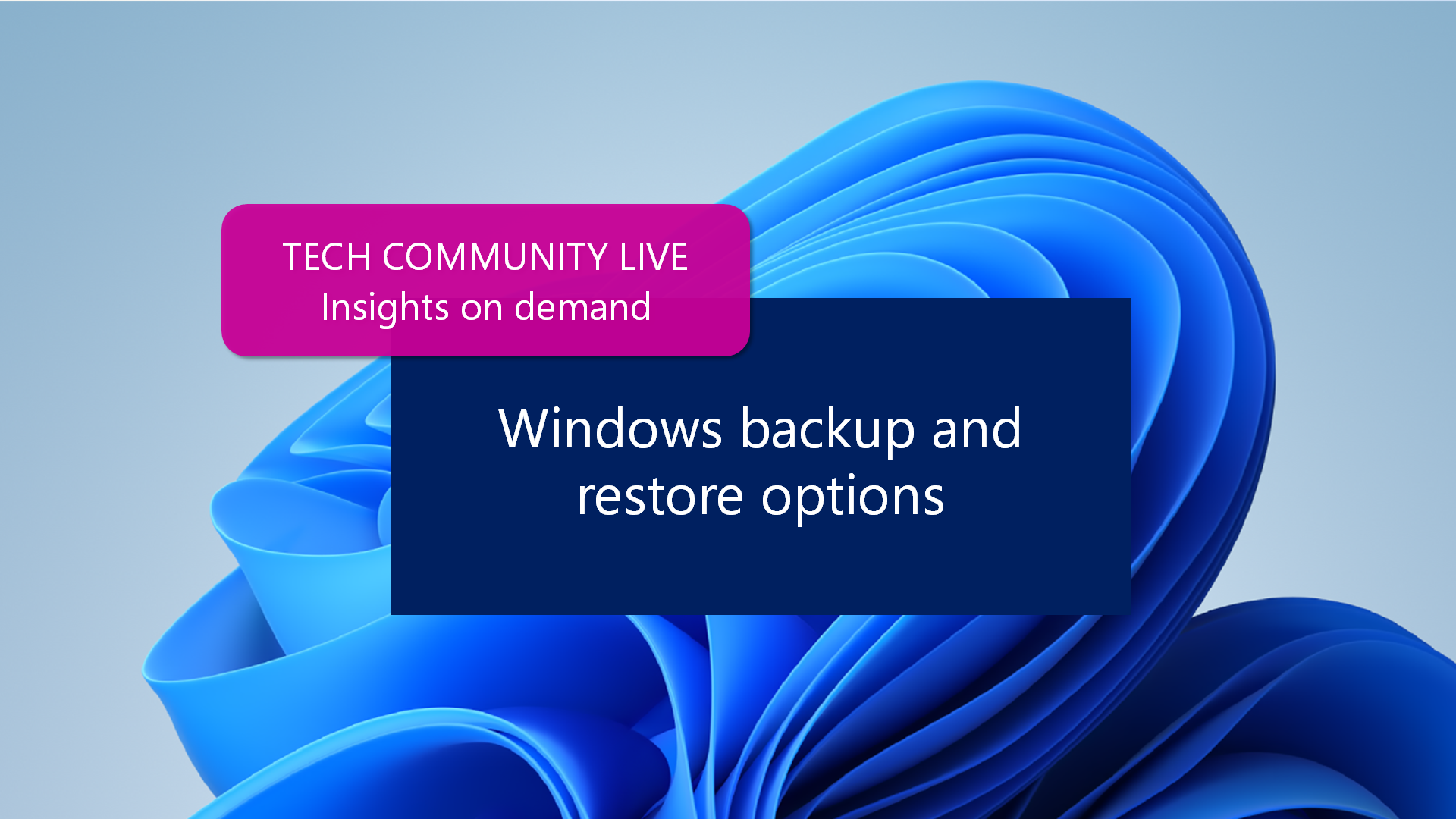 TECH COMMUNITY LIVE
Insights on demand

Windows backup and restore options